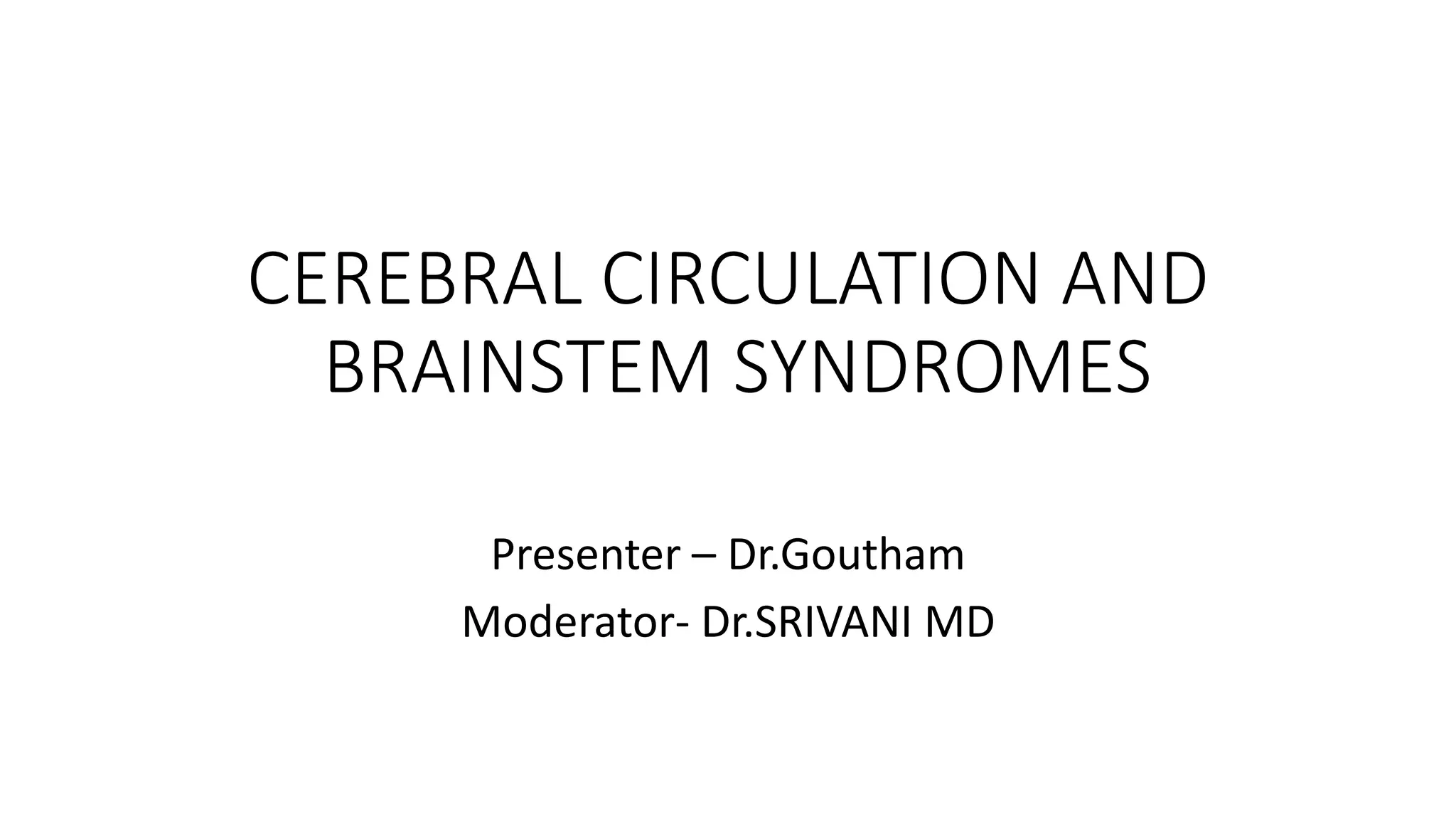 CEREBRAL CIRCULATION AND BRAINSTEM SYNDROMES

Presenter – Dr.Goutham

Moderator- Dr.SRIVANI MD